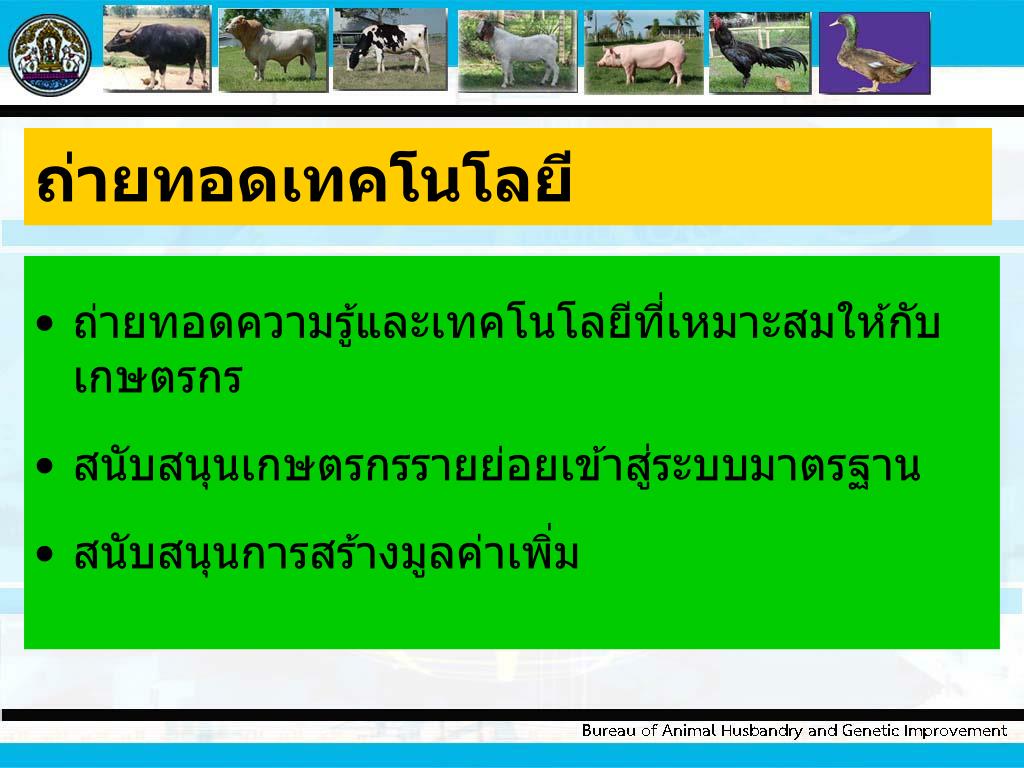 ถ่ายทอดเทคโนโลยี

• ถ่ายทอดความรู้และเทคโนโลยีที่เหมาะสมให้กับเกษตรกร

• สนับสนุนเกษตรกรรายย่อยเข้าสู่ระบบมาตรฐาน

• สนับสนุนการสร้างมูลค่าเพิ่ม

Bureau of Animal Husbandry and Genetic Improvement